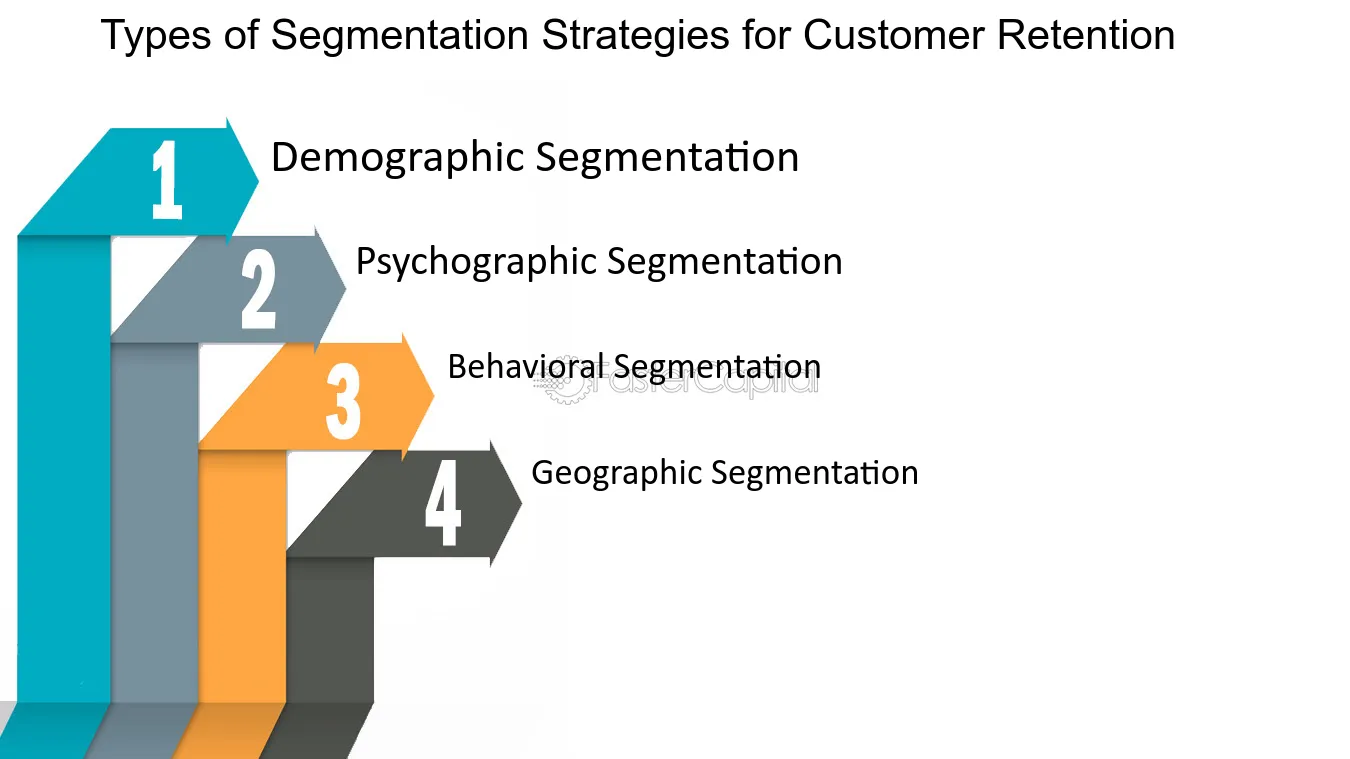 Types of Segmentation Strategies for Customer Retention

1
Demographic Segmentation

2
Psychographic Segmentation

3
Behavioral Segmentation

FasterCapital

4
Geographic Segmentation